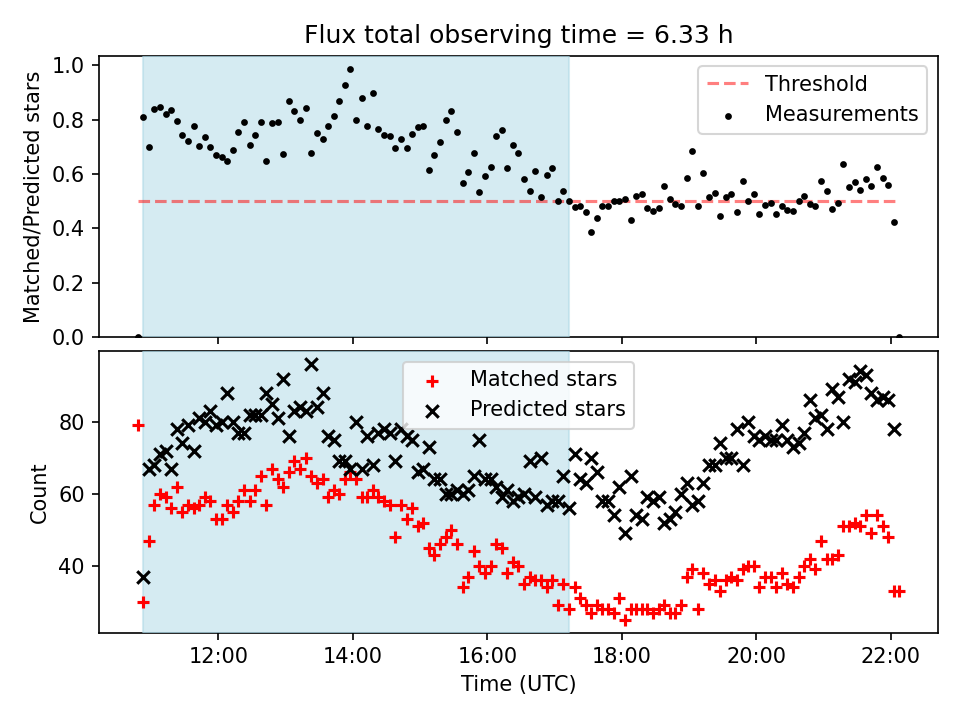 Flux total observing time = 6.33 h

Matched/Predicted stars

1.0
0.8
0.6
0.4
0.2
0.0

Threshold
Measurements

Count

80
60
40

Matched stars
Predicted stars

12:00
14:00
16:00
18:00
20:00
22:00

Time (UTC)